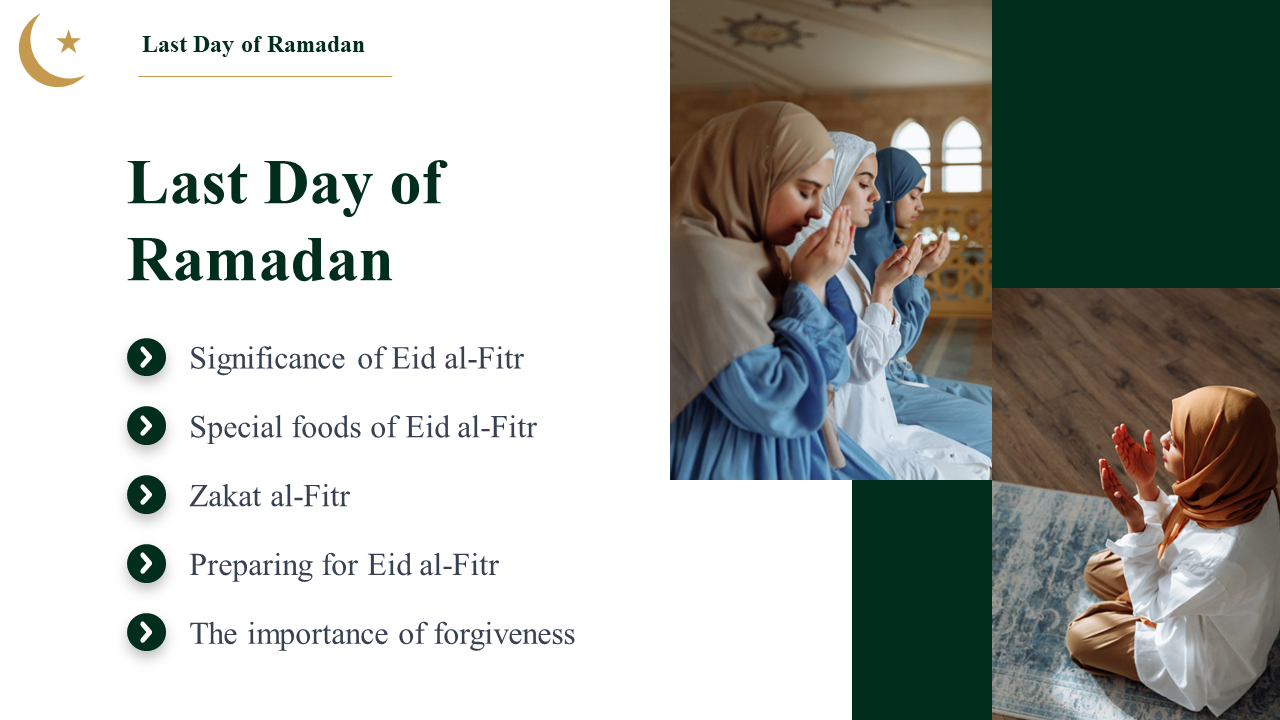 Last Day of Ramadan

Last Day of Ramadan

Significance of Eid al-Fitr

Special foods of Eid al-Fitr

Zakat al-Fitr

Preparing for Eid al-Fitr

The importance of forgiveness